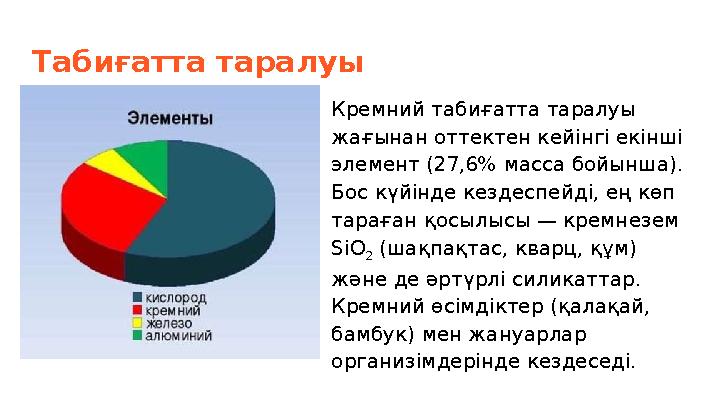 Табиғатта таралуы

Элементы

кислород
кремний
железо
алюминий

Кремний табиғатта таралуы жағынан оттектен кейінгі екінші элемент (27,6% масса бойынша). Бос күйінде кездеспейді, ең көп тараған қосылысы — кремнезем $SiO_2$ (шақпақтас, кварц, құм) және де әртүрлі силикаттар. Кремний өсімдіктер (қалақай, бамбук) мен жануарлар организімдерінде кездеседі.